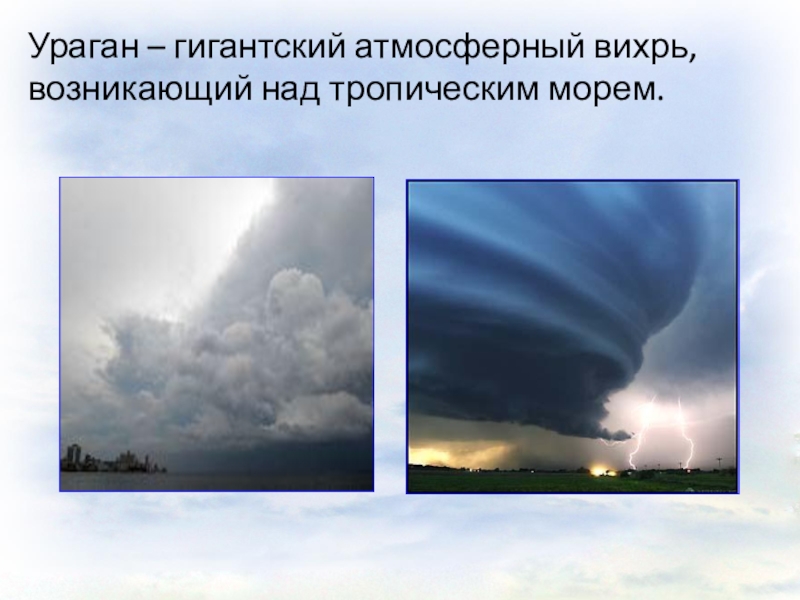 Ураган – гигантский атмосферный вихрь, возникающий над тропическим морем.